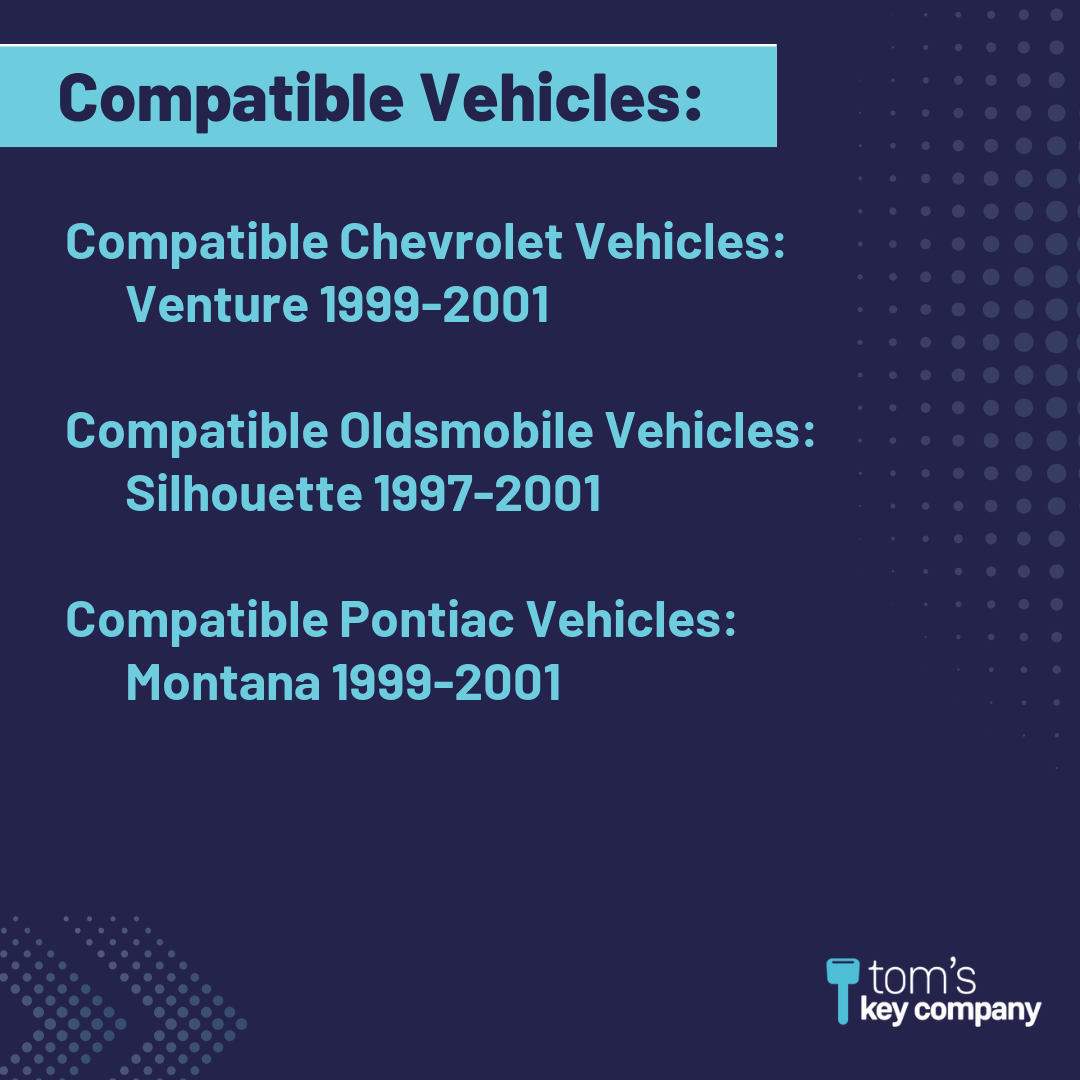 Compatible Vehicles:

Compatible Chevrolet Vehicles:
Venture 1999-2001

Compatible Oldsmobile Vehicles:
Silhouette 1997-2001

Compatible Pontiac Vehicles:
Montana 1999-2001

tom's
key company